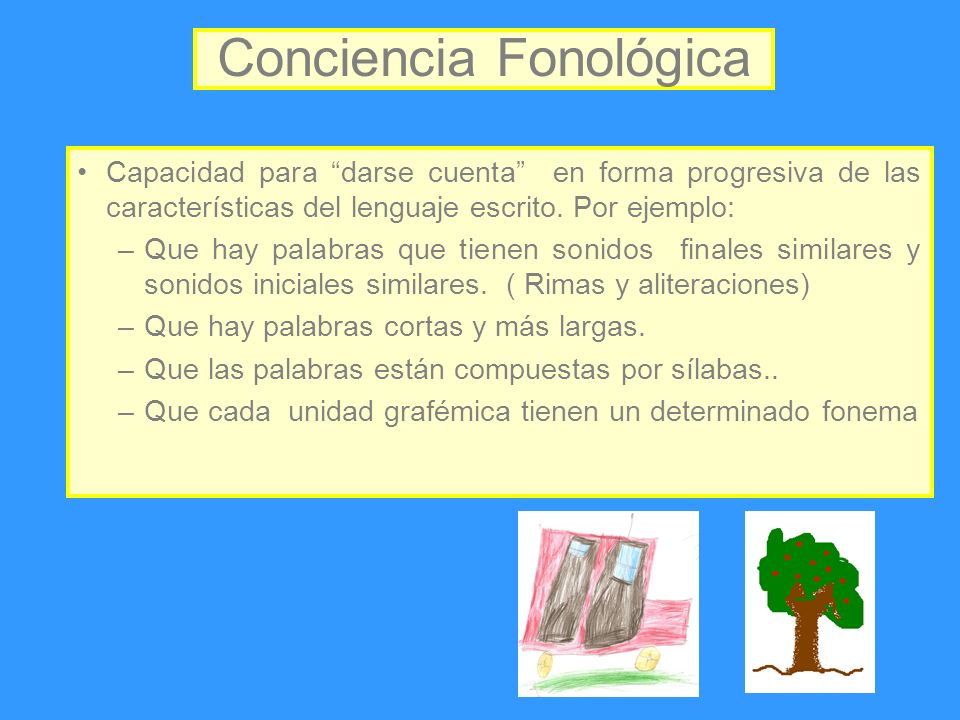 Conciencia Fonológica

• Capacidad para “darse cuenta” en forma progresiva de las características del lenguaje escrito. Por ejemplo:
– Que hay palabras que tienen sonidos finales similares y sonidos iniciales similares. ( Rimas y aliteraciones)
– Que hay palabras cortas y más largas.
– Que las palabras están compuestas por sílabas..
– Que cada unidad grafémica tienen un determinado fonema